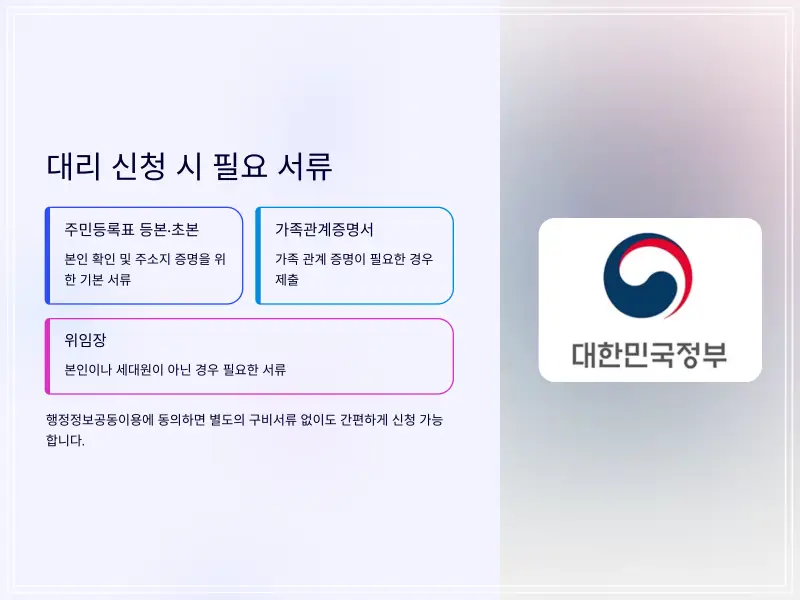 대리 신청 시 필요 서류

주민등록표 등본·초본

본인 확인 및 주소지 증명을 위한 기본 서류

가족관계증명서

가족 관계 증명이 필요한 경우 제출

위임장

본인이나 세대원이 아닌 경우 필요한 서류

행정정보공동이용에 동의하면 별도의 구비서류 없이도 간편하게 신청 가능합니다.

대한민국정부